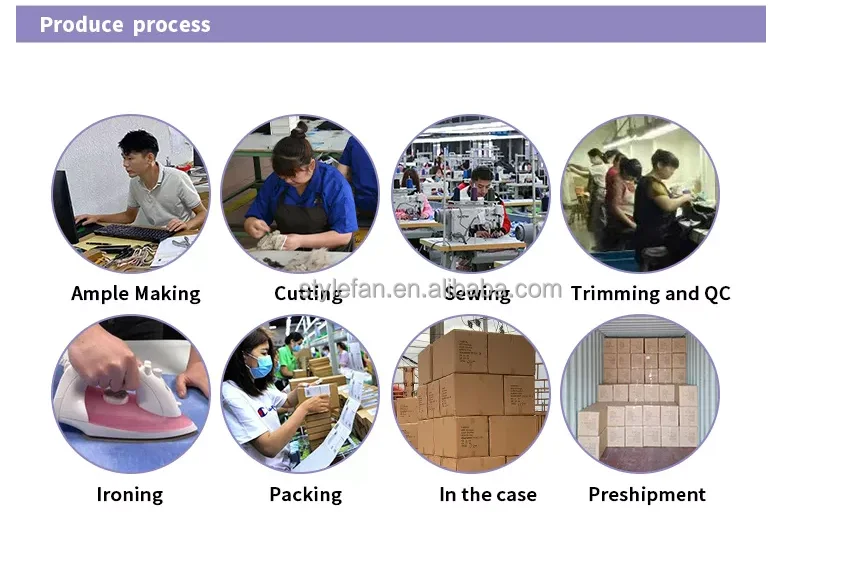 Produce process

Ample Making

Cutting

Sewing

Trimming and QC

stylefan.en.alibaba.com

Ironing

Packing

In the case

Preshipment